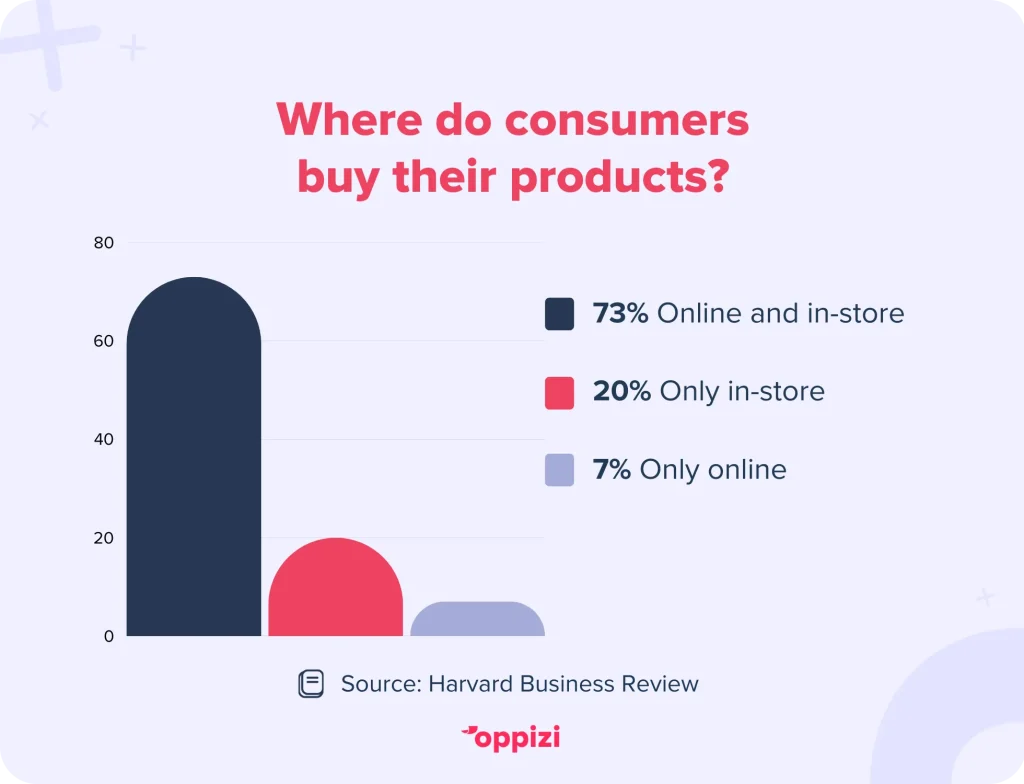 Where do consumers buy their products?

80
60
40
20
0

73% Online and in-store

20% Only in-store

7% Only online

Source: Harvard Business Review

oppizi